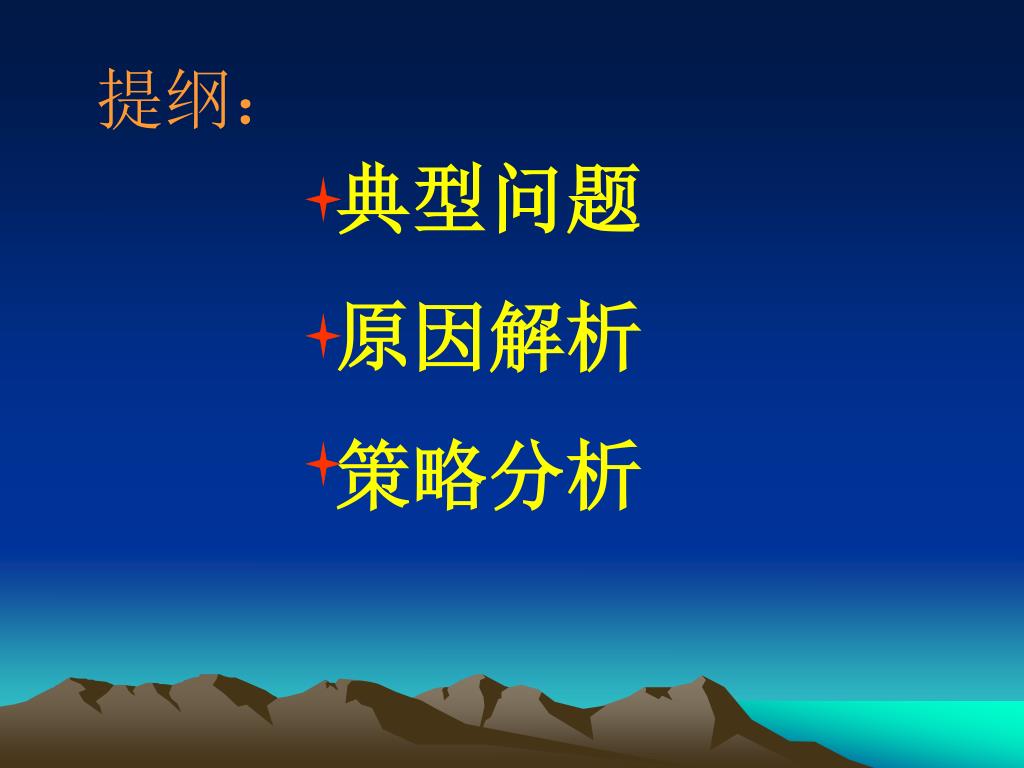 提纲：

典型问题

原因解析

策略分析